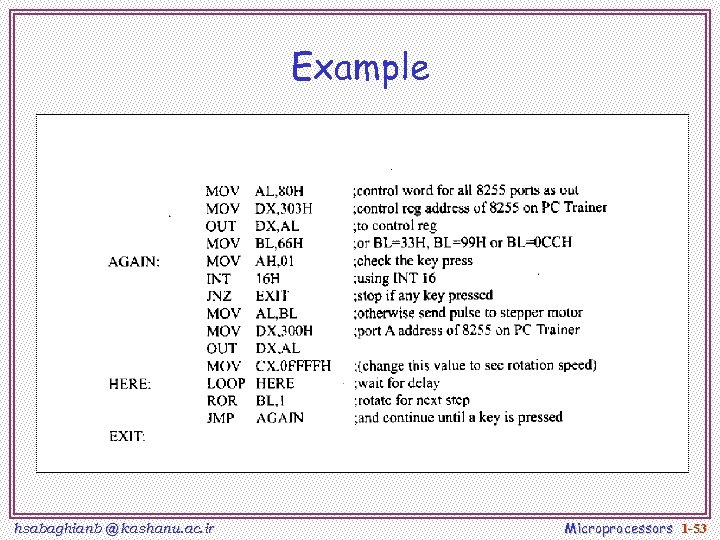 Example

| | | | |
|---|---|---|---|
| | MOV | AL,80H | ;control word for all 8255 ports as out |
| | MOV | DX,303H | ;control reg address of 8255 on PC Trainer |
| | OUT | DX,AL | ;to control reg |
| | MOV | BL,66H | ;or BL=33H, BL=99H or BL=0CCH |
| AGAIN: | MOV | AH,01 | ;check the key press |
| | INT | 16H | ;using INT 16 |
| | JNZ | EXIT | ;stop if any key pressed |
| | MOV | AL,BL | ;otherwise send pulse to stepper motor |
| | MOV | DX,300H | ;port A address of 8255 on PC Trainer |
| | OUT | DX,AL | |
| | MOV | CX,0FFFFH | ;(change this value to see rotation speed) |
| HERE: | LOOP | HERE | ;wait for delay |
| | ROR | BL,1 | ;rotate for next step |
| | JMP | AGAIN | ;and continue until a key is pressed |
| EXIT: | | | |

hsabaghianb @ kashanu.ac.ir

Microprocessors 1-53